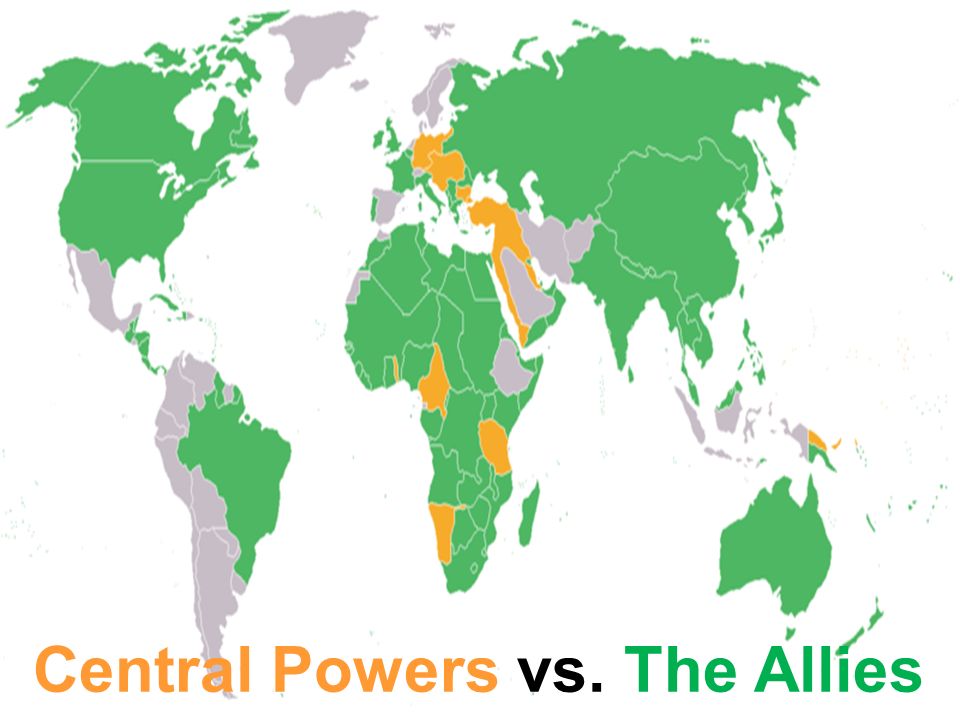 Central Powers vs. The Allies